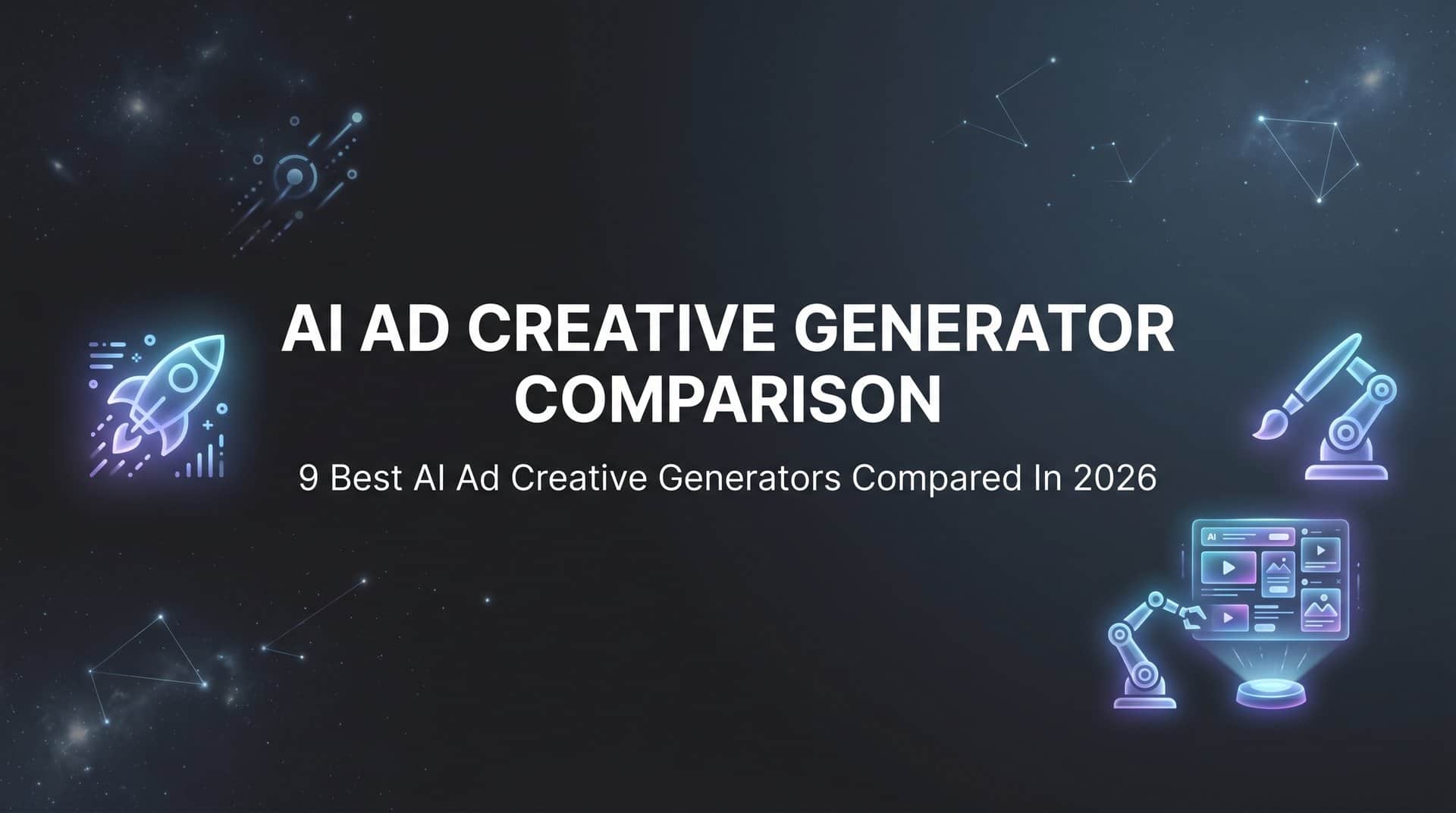 AI AD CREATIVE GENERATOR COMPARISON

9 Best AI Ad Creative Generators Compared In 2026

AI